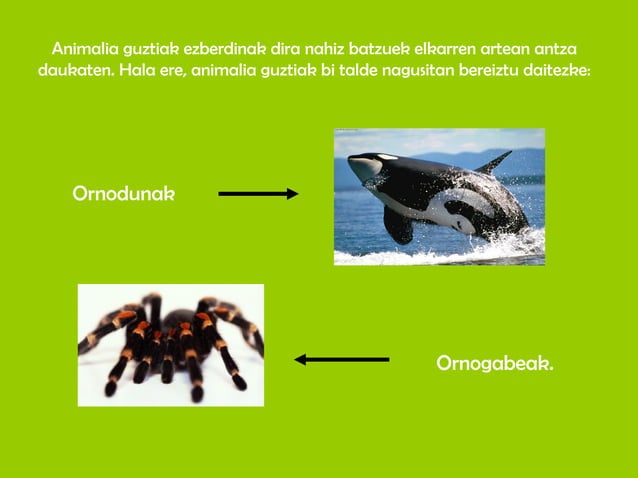 Animalia guztiak ezberdinak dira nahiz batzuek elkarren artean antza daukaten. Hala ere, animalia guztiak bi talde nagusitan bereiztu daitezke:

Ornodunak

Ornogabeak.